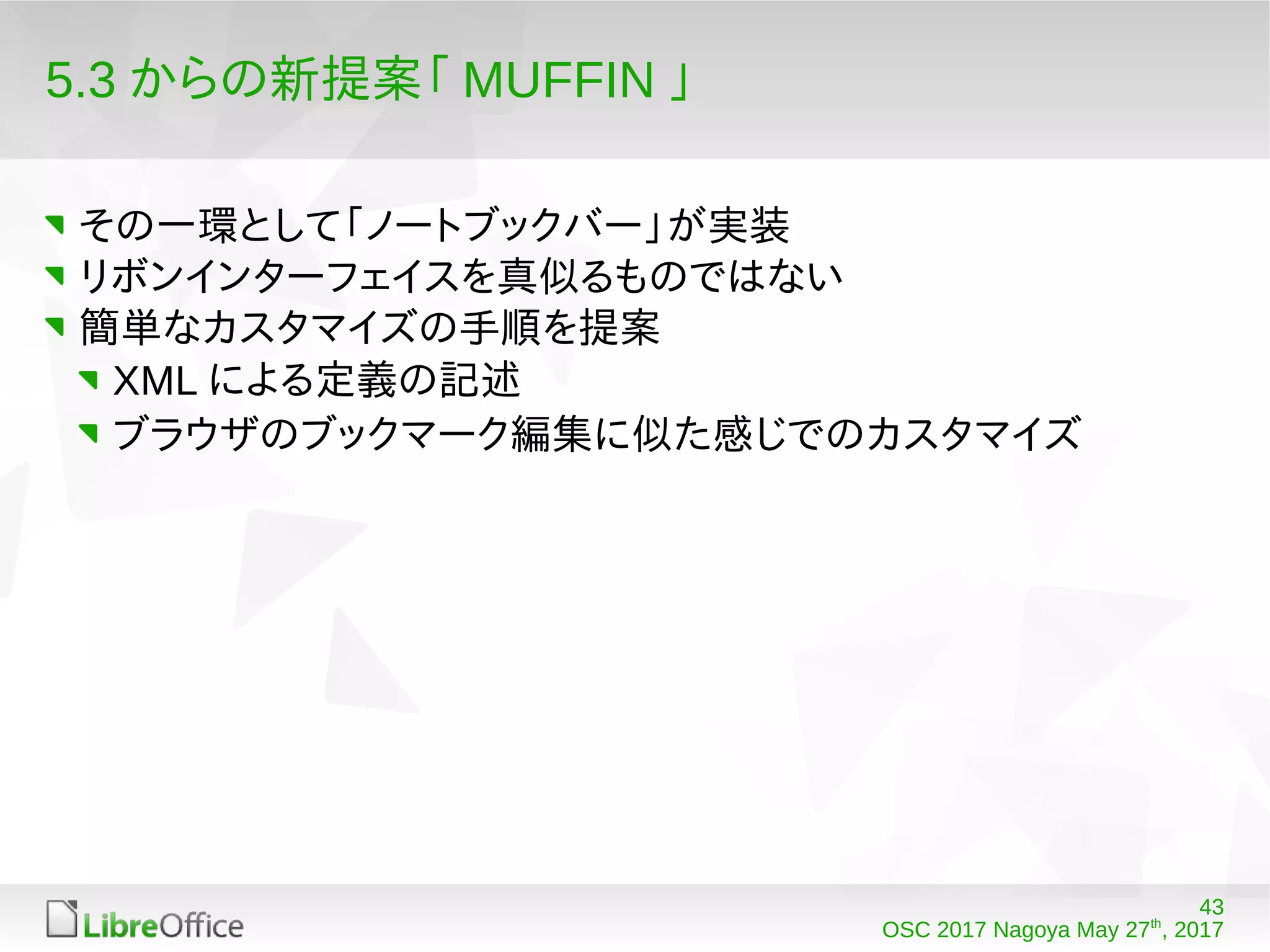 5.3 からの新提案「 MUFFIN 」

その一環として「ノートブックバー」が実装

リボンインターフェイスを真似るものではない

簡単なカスタマイズの手順を提案

XML による定義の記述

ブラウザのブックマーク編集に似た感じでのカスタマイズ

LibreOffice

43

OSC 2017 Nagoya May 27$^{th}$, 2017